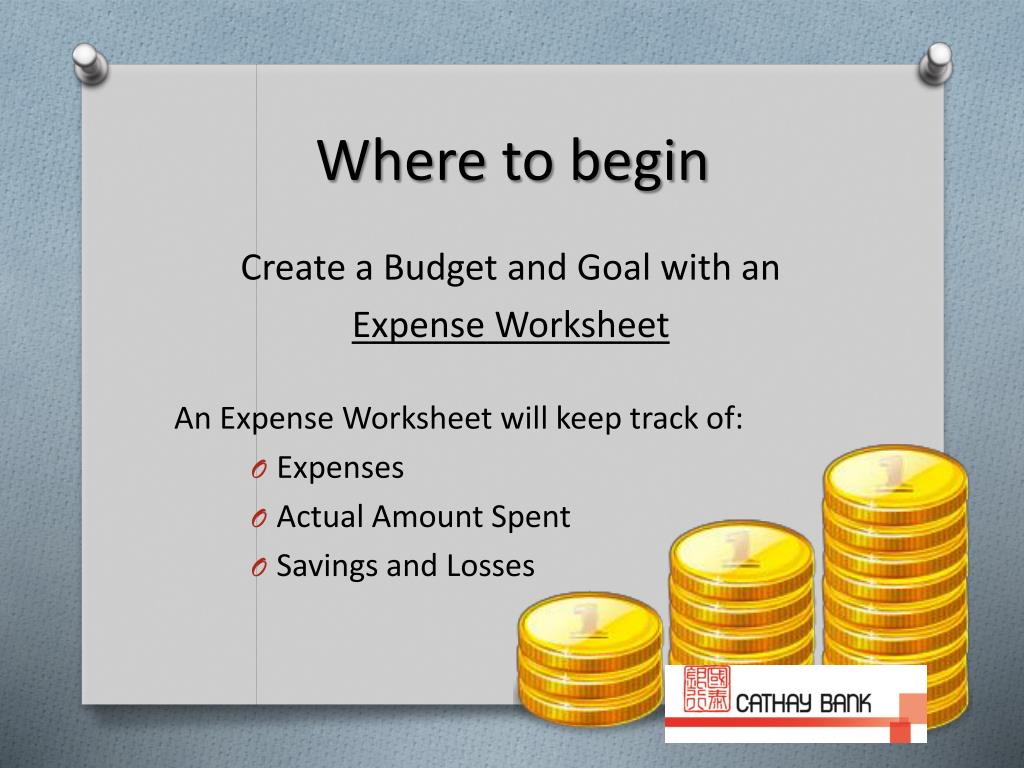 Where to begin

Create a Budget and Goal with an

Expense Worksheet

An Expense Worksheet will keep track of:

O Expenses
O Actual Amount Spent
O Savings and Losses

國泰銀行 CATHAY BANK